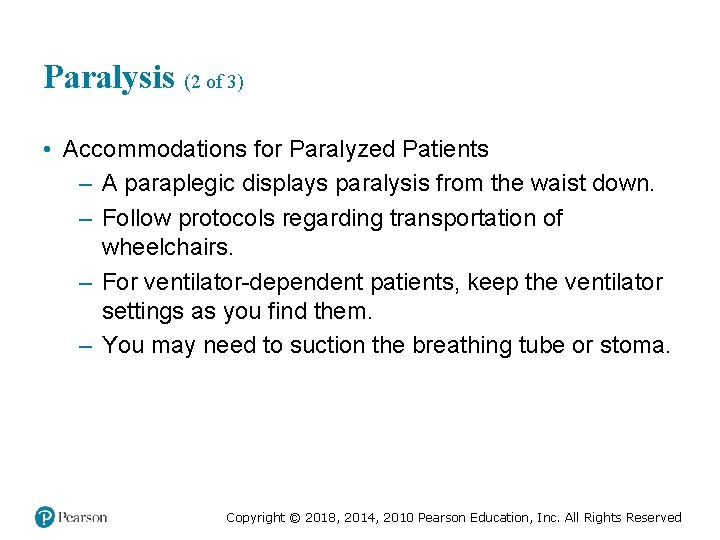 Paralysis (2 of 3)

• Accommodations for Paralyzed Patients
– A paraplegic displays paralysis from the waist down.
– Follow protocols regarding transportation of wheelchairs.
– For ventilator-dependent patients, keep the ventilator settings as you find them.
– You may need to suction the breathing tube or stoma.

Pearson

Copyright © 2018, 2014, 2010 Pearson Education, Inc. All Rights Reserved